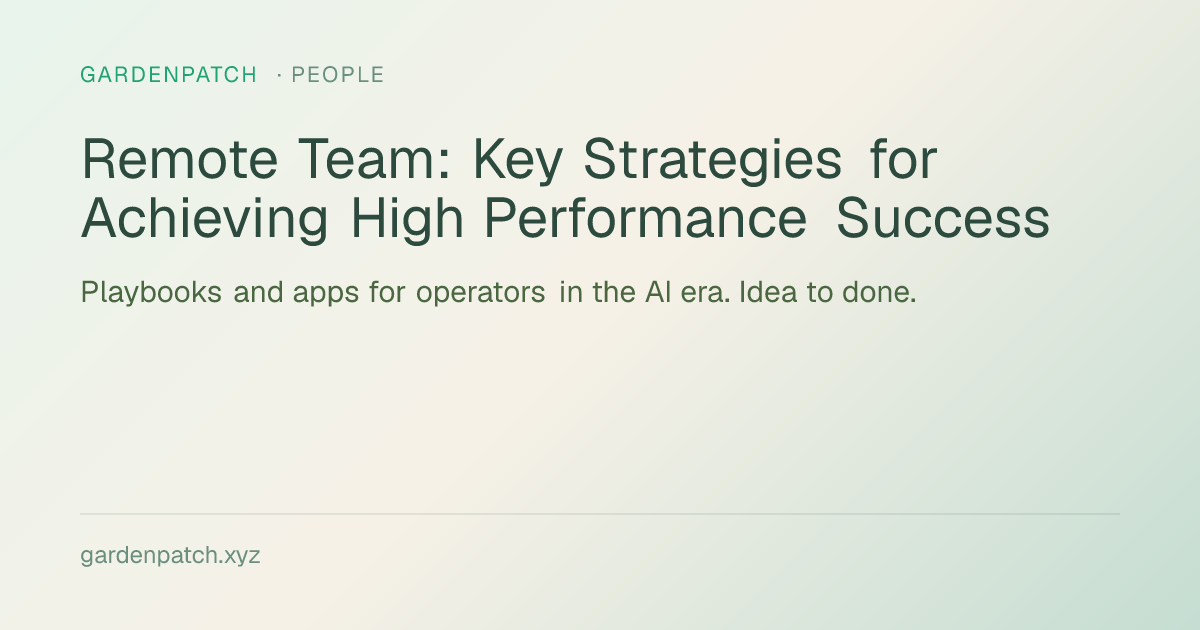 GARDENPATCH · PEOPLE

Remote Team: Key Strategies for Achieving High Performance Success

Playbooks and apps for operators in the AI era. Idea to done.

gardenpatch.xyz